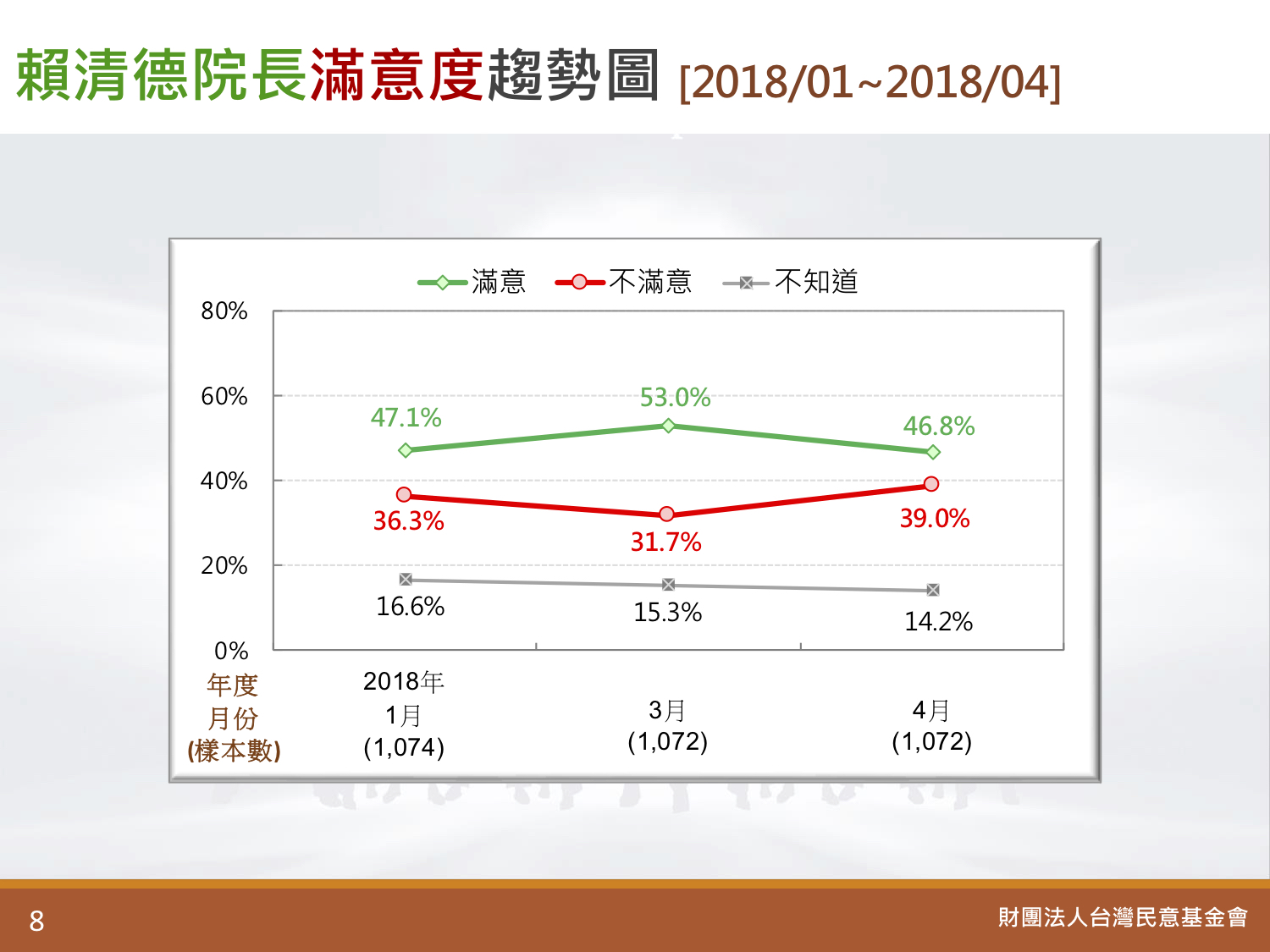 賴清德院長滿意度趨勢圖 [2018/01~2018/04]

滿意 不滿意 不知道

80%
60%
40%
20%
0%

47.1%
53.0%
46.8%
36.3%
31.7%
39.0%
16.6%
15.3%
14.2%

年度
月份
(樣本數)

2018年
1月
(1,074)

3月
(1,072)

4月
(1,072)

8

財團法人台灣民意基金會